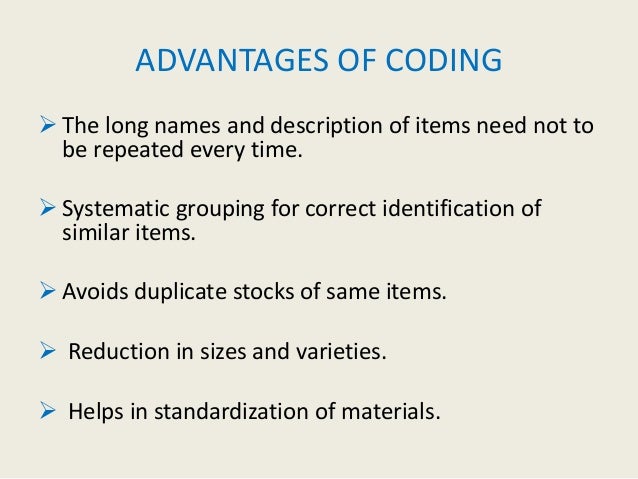 ADVANTAGES OF CODING

➢ The long names and description of items need not to be repeated every time.

➢ Systematic grouping for correct identification of similar items.

➢ Avoids duplicate stocks of same items.

➢ Reduction in sizes and varieties.

➢ Helps in standardization of materials.